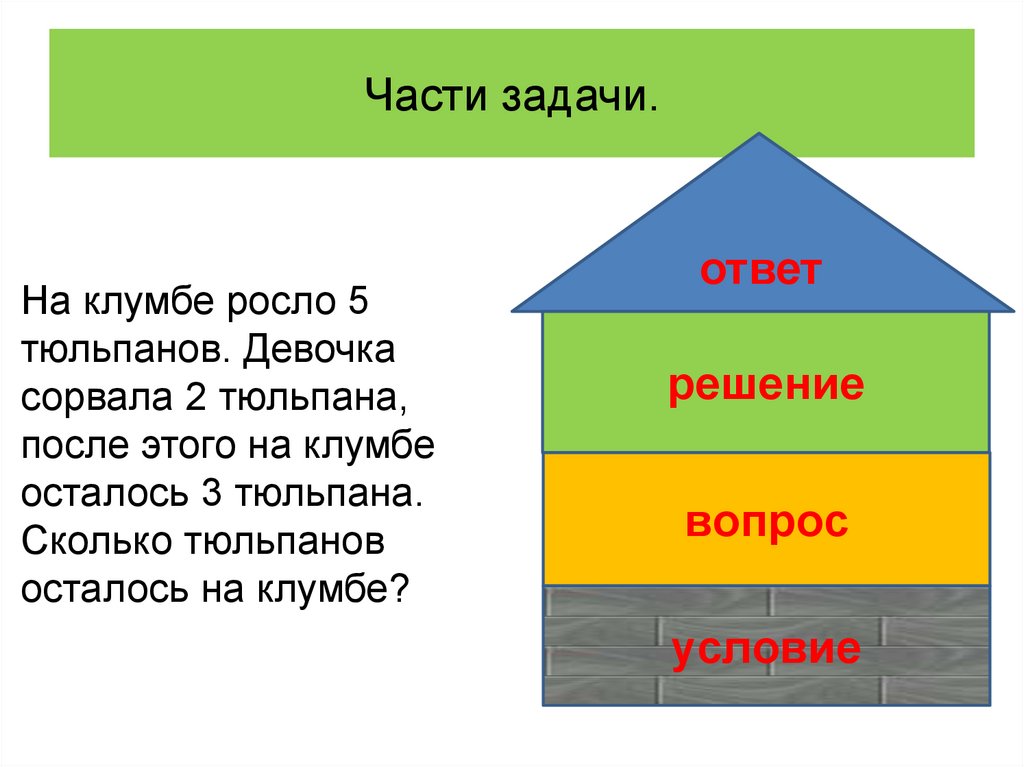 Части задачи.

На клумбе росло 5 тюльпанов. Девочка сорвала 2 тюльпана, после этого на клумбе осталось 3 тюльпана. Сколько тюльпанов осталось на клумбе?

ответ

решение

вопрос

условие